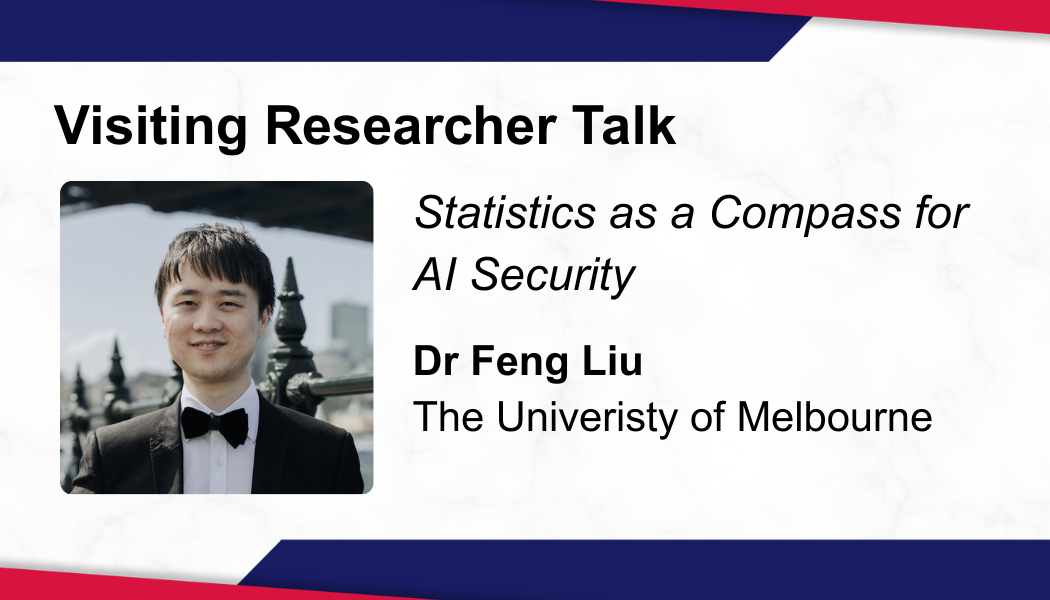 Visiting Researcher Talk

Statistics as a Compass for AI Security

Dr Feng Liu
The Univeristy of Melbourne